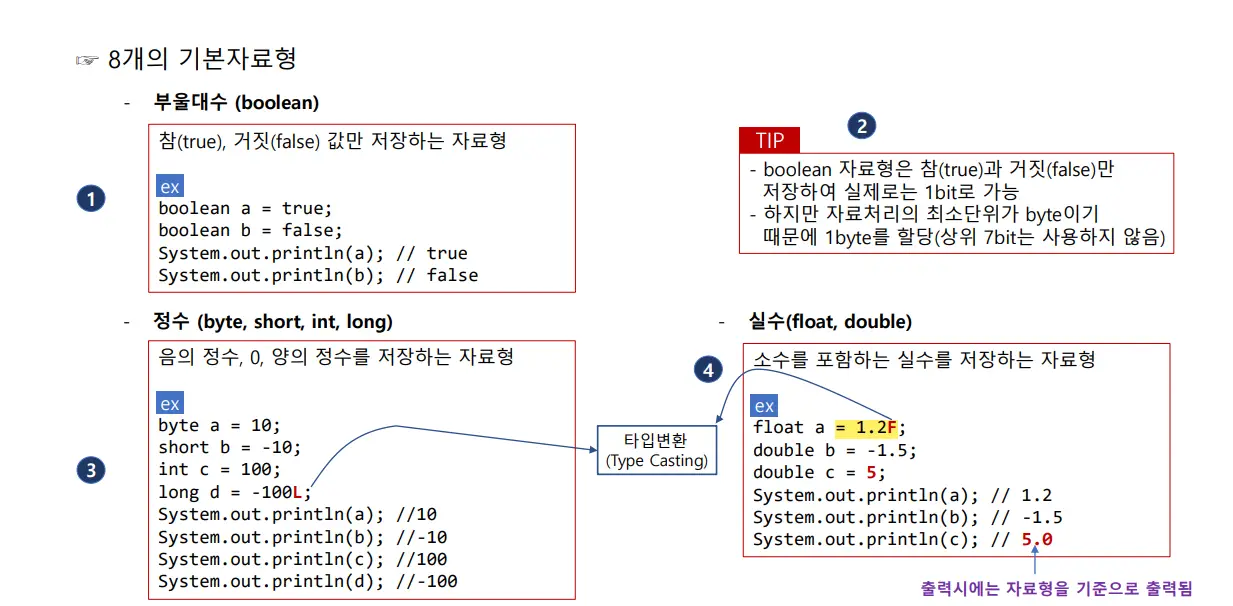 ☞ 8개의 기본자료형

- 부울대수 (boolean)

1

참(true), 거짓(false) 값만 저장하는 자료형

ex
boolean a = true;
boolean b = false;
System.out.println(a); // true
System.out.println(b); // false

2

TIP
- boolean 자료형은 참(true)과 거짓(false)만 저장하여 실제로는 1bit로 가능
- 하지만 자료처리의 최소단위가 byte이기 때문에 1byte를 할당(상위 7bit는 사용하지 않음)

- 정수 (byte, short, int, long)

3

음의 정수, 0, 양의 정수를 저장하는 자료형

ex
byte a = 10;
short b = -10;
int c = 100;
long d = -100L;
System.out.println(a); //10
System.out.println(b); //-10
System.out.println(c); //100
System.out.println(d); //-100

타입변환
(Type Casting)

- 실수(float, double)

4

소수를 포함하는 실수를 저장하는 자료형

ex
float a = 1.2F;
double b = -1.5;
double c = 5;
System.out.println(a); // 1.2
System.out.println(b); // -1.5
System.out.println(c); // 5.0

출력시에는 자료형을 기준으로 출력됨